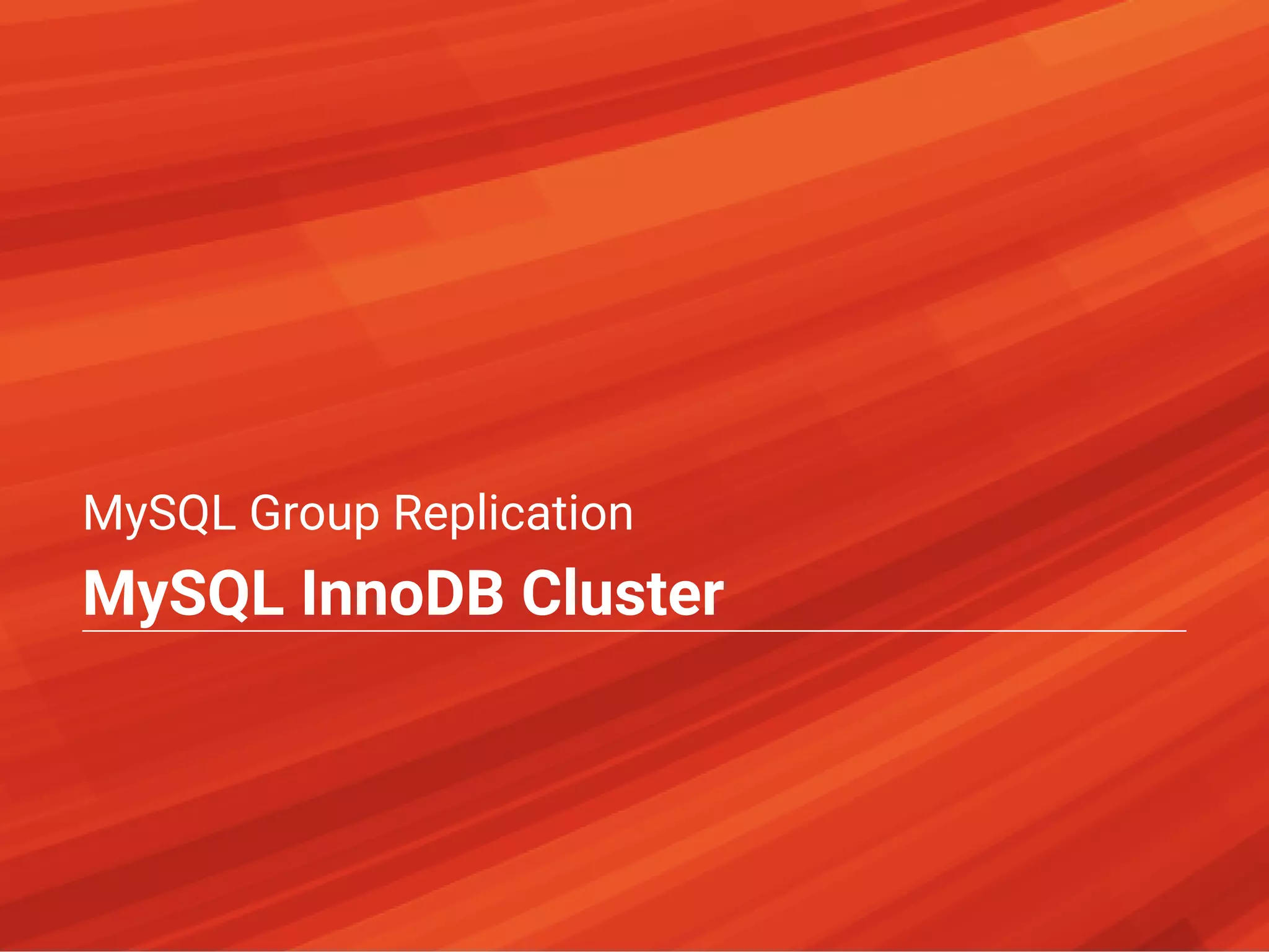 MySQL Group Replication

MySQL InnoDB Cluster